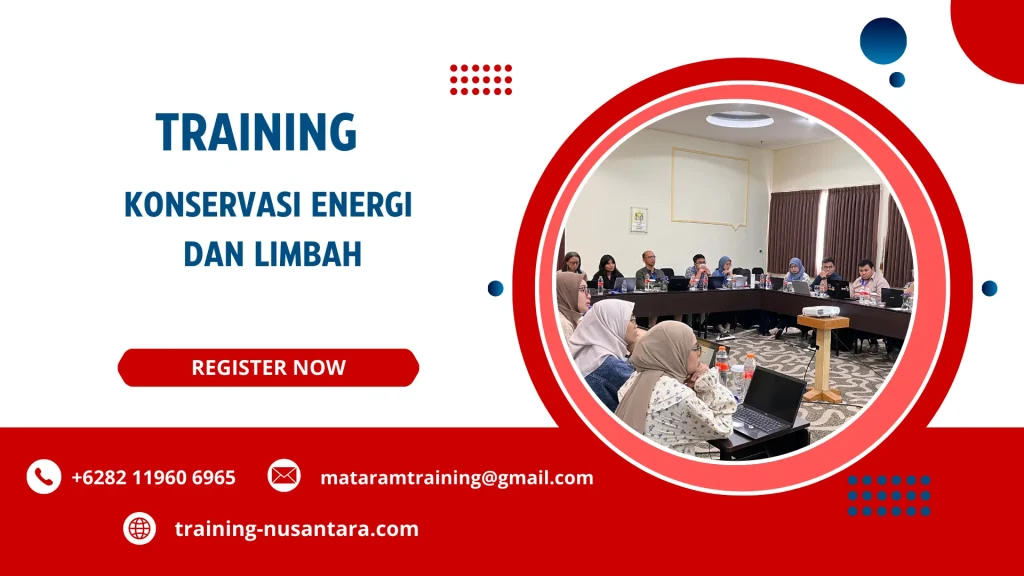 TRAINING

KONSERVASI ENERGI DAN LIMBAH

REGISTER NOW

+6282 11960 6965

mataramtraining@gmail.com

training-nusantara.com